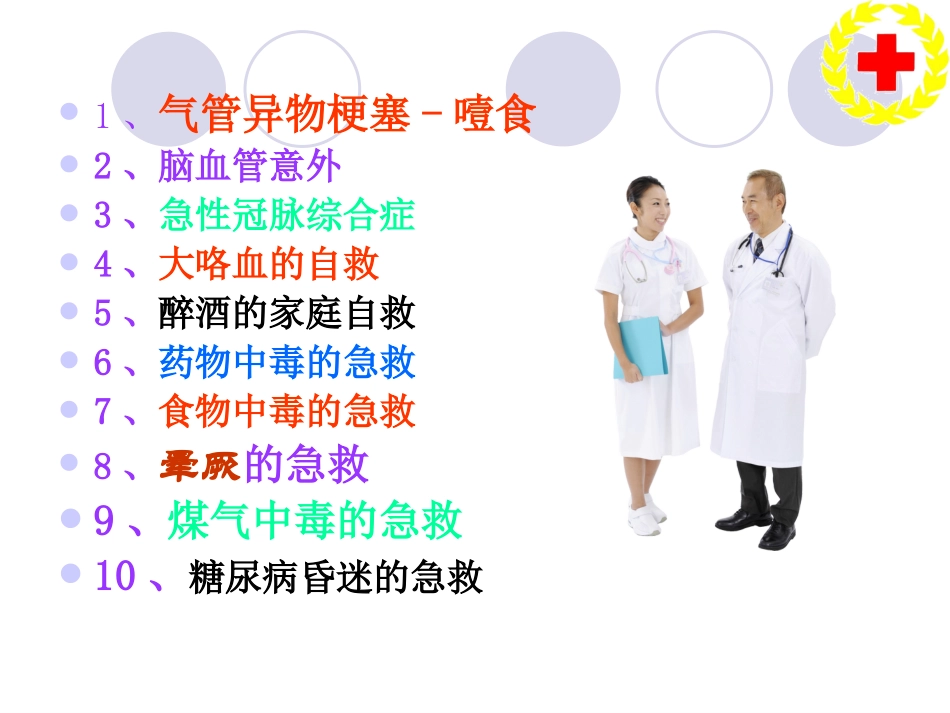 1、气管异物梗塞－噎食
2、脑血管意外
3、急性冠脉综合症
4、大咯血的自救
5、醉酒的家庭自救
6、药物中毒的急救
7、食物中毒的急救
8、晕厥的急救
9、煤气中毒的急救
10、糖尿病昏迷的急救